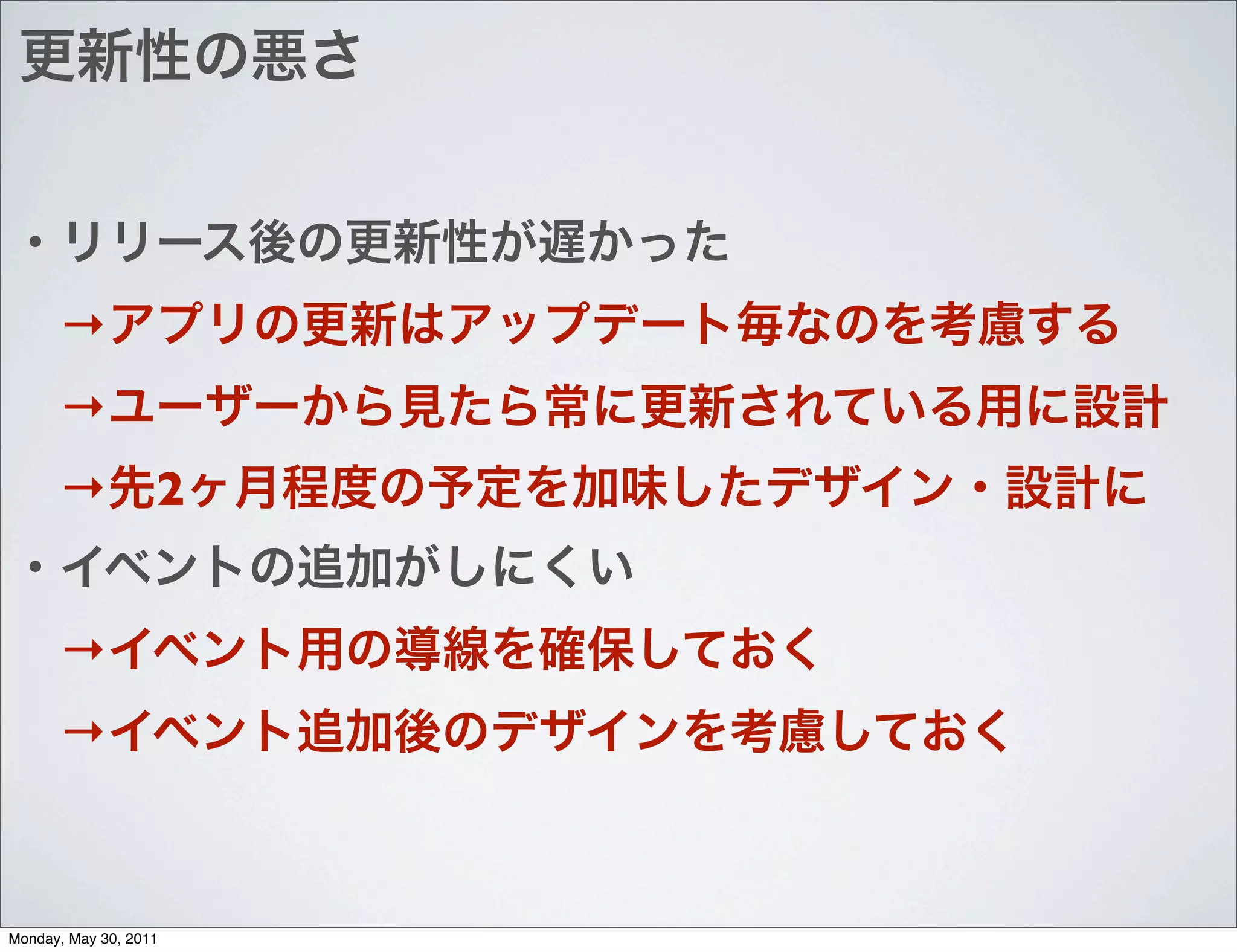 更新性の悪さ

• リリース後の更新性が遅かった

→アプリの更新はアップデート毎なのを考慮する

→ユーザーから見たら常に更新されている用に設計

→先2ヶ月程度の予定を加味したデザイン・設計に

• イベントの追加がしにくい

→イベント用の導線を確保しておく

→イベント追加後のデザインを考慮しておく

Monday, May 30, 2011